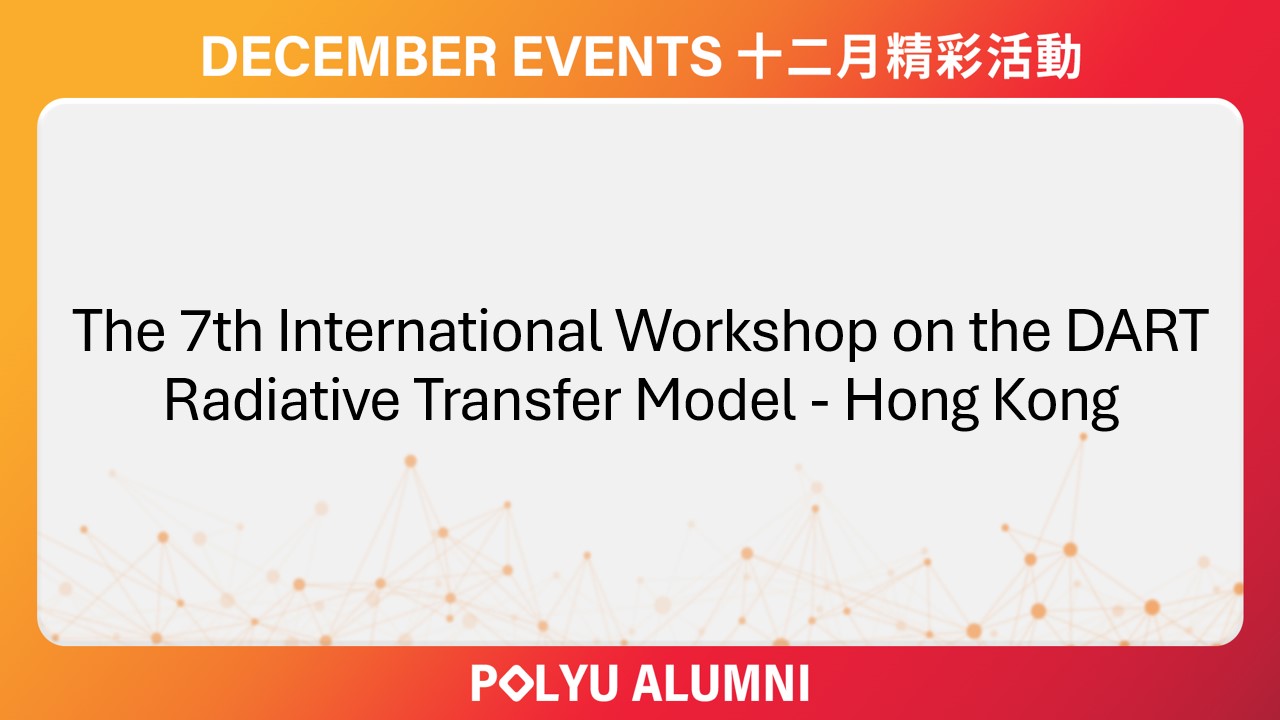 DECEMBER EVENTS 十二月精彩活動

The 7th International Workshop on the DART Radiative Transfer Model - Hong Kong

POLYU ALUMNI